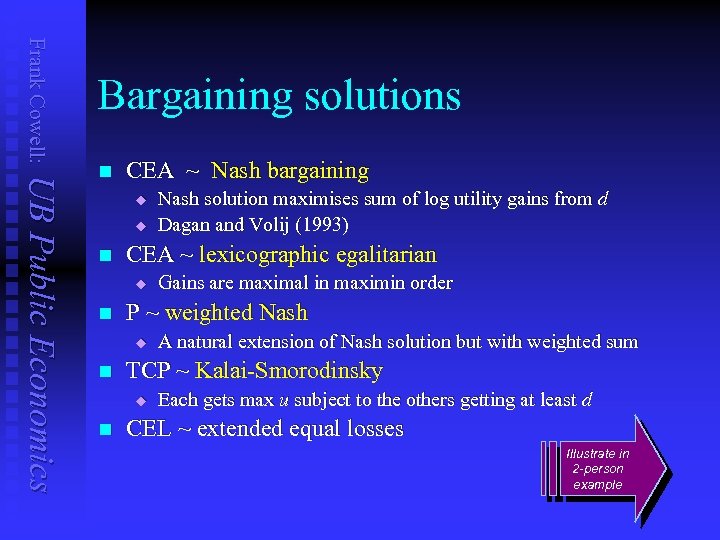 Frank Cowell: UB Public Economics

Bargaining solutions

CEA ~ Nash bargaining
Nash solution maximises sum of log utility gains from $d$
Dagan and Volij (1993)

CEA ~ lexicographic egalitarian
Gains are maximal in maximin order

P ~ weighted Nash
A natural extension of Nash solution but with weighted sum

TCP ~ Kalai-Smorodinsky
Each gets max $u$ subject to the others getting at least $d$

CEL ~ extended equal losses

Illustrate in 2-person example